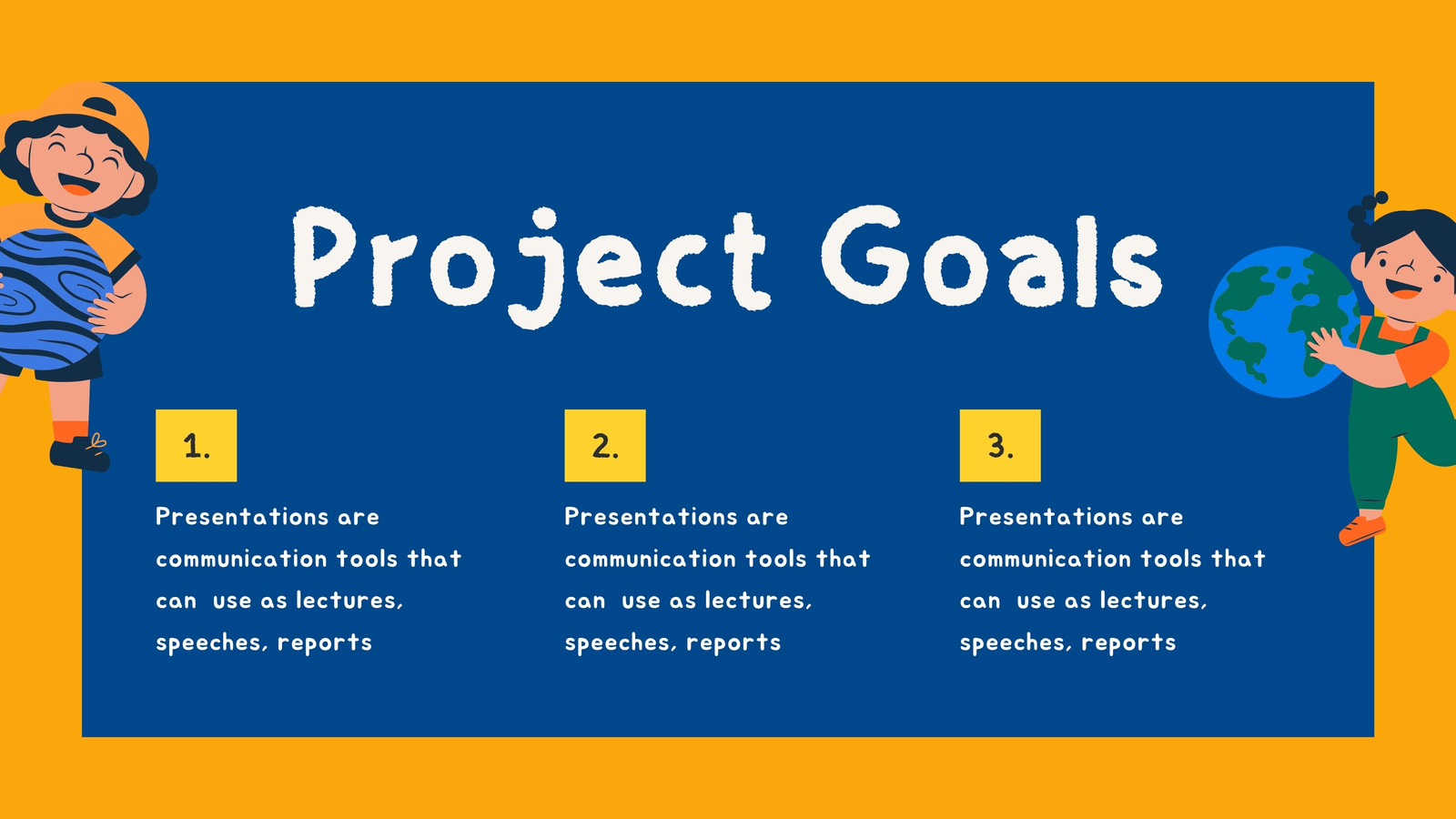 Project Goals

1.

Presentations are communication tools that can use as lectures, speeches, reports

2.

Presentations are communication tools that can use as lectures, speeches, reports

3.

Presentations are communication tools that can use as lectures, speeches, reports